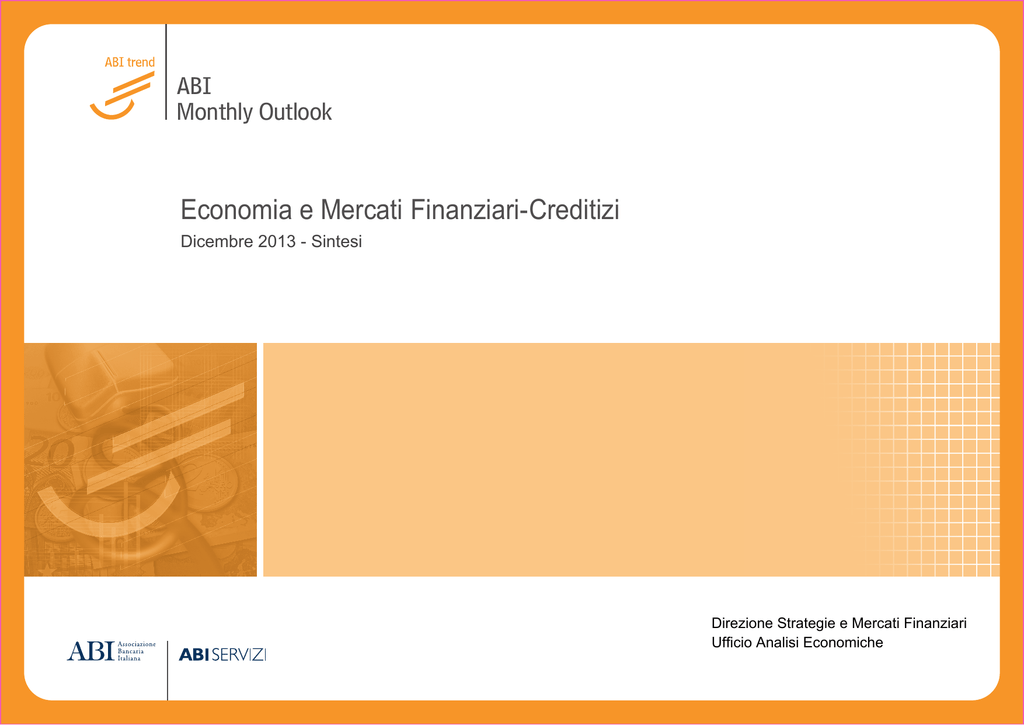 ABI trend

ABI
Monthly Outlook

Economia e Mercati Finanziari-Creditizi

Dicembre 2013 - Sintesi

Direzione Strategie e Mercati Finanziari
Ufficio Analisi Economiche

ABI Associazione Bancaria Italiana

ABISERVIZI